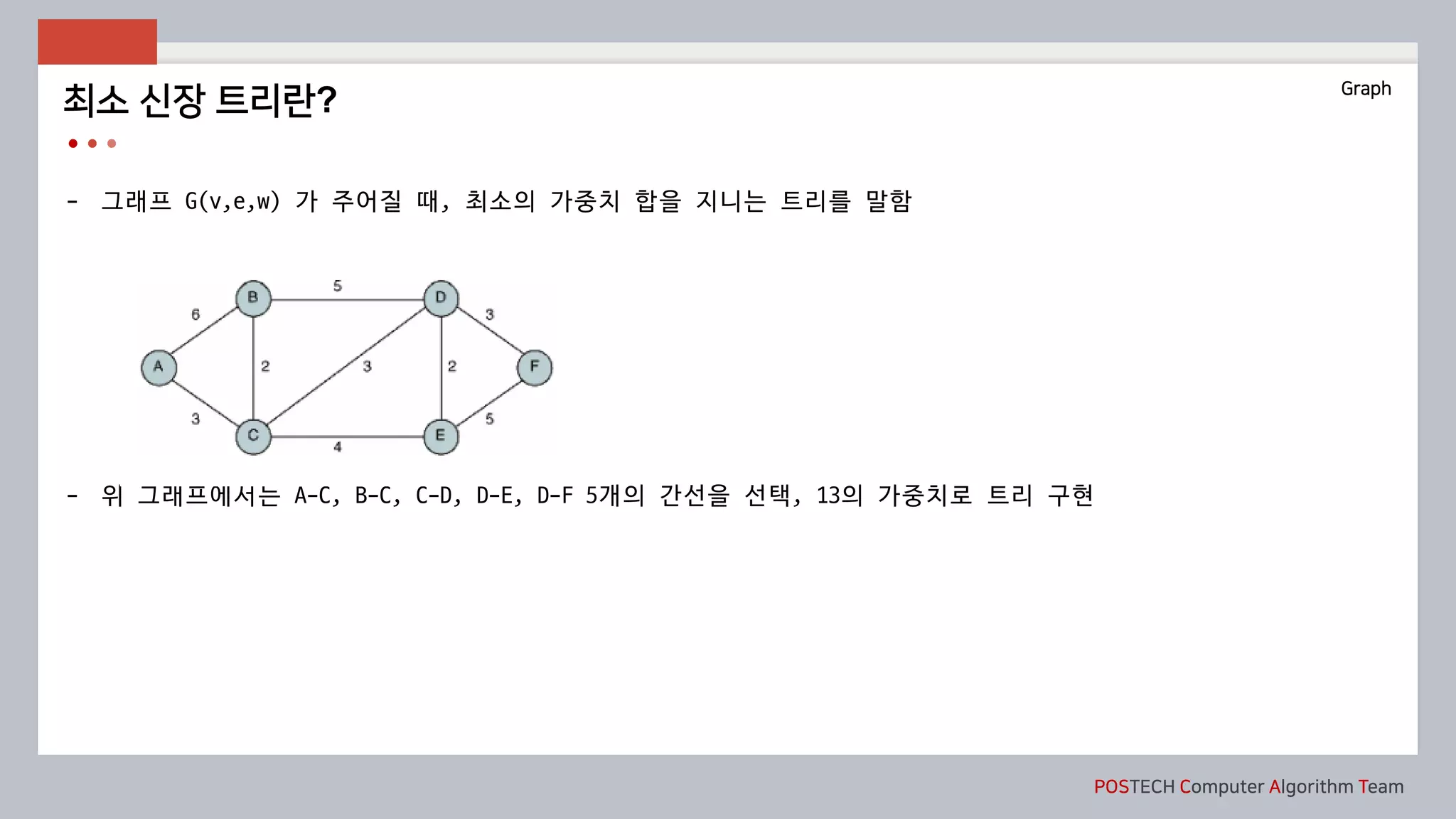 최소 신장 트리란?

Graph

- 그래프 G(v,e,w) 가 주어질 때, 최소의 가중치 합을 지니는 트리를 말함

B
5
D
6
3
A
2
3
2
F
3
5
C
4
E

- 위 그래프에서는 A-C, B-C, C-D, D-E, D-F 5개의 간선을 선택, 13의 가중치로 트리 구현

POSTECH Computer Algorithm Team